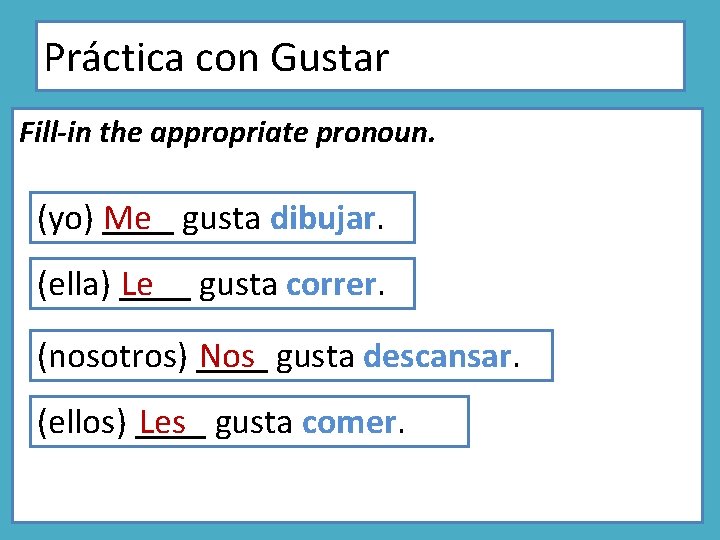 Práctica con Gustar

Fill-in the appropriate pronoun.

(yo) Me gusta dibujar.

(ella) Le gusta correr.

(nosotros) Nos gusta descansar.

(ellos) Les gusta comer.